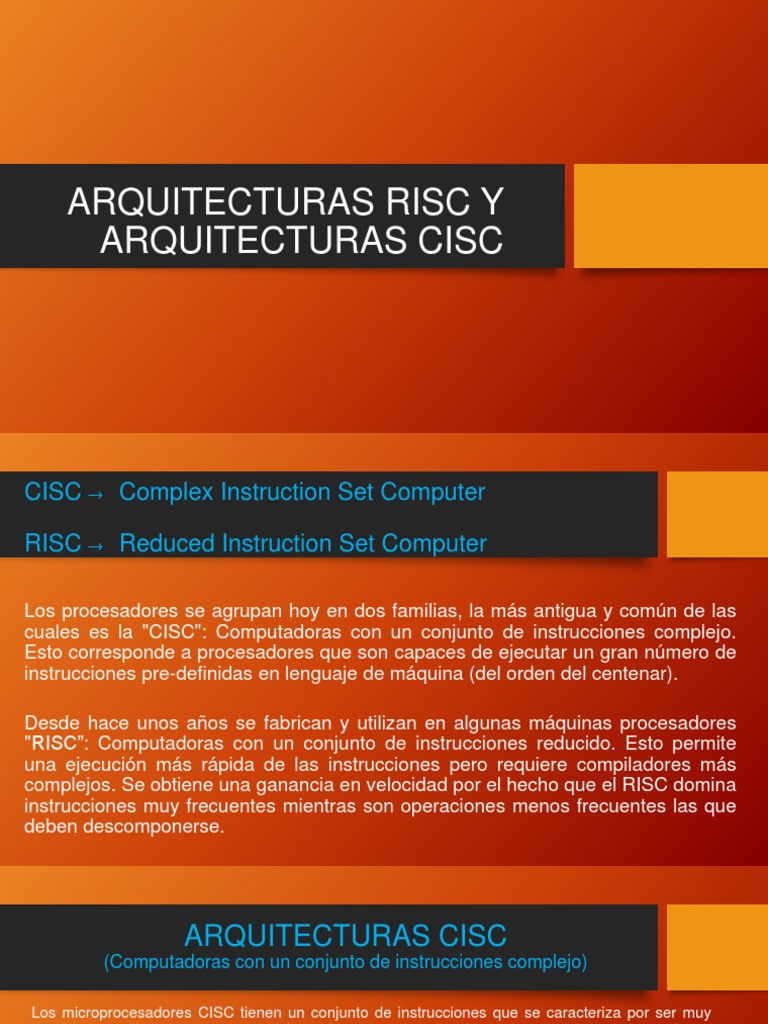 ARQUITECTURAS RISC Y ARQUITECTURAS CISC

CISC → Complex Instruction Set Computer

RISC → Reduced Instruction Set Computer

Los procesadores se agrupan hoy en dos familias, la más antigua y común de las cuales es la "CISC": Computadoras con un conjunto de instrucciones complejo. Esto corresponde a procesadores que son capaces de ejecutar un gran número de instrucciones pre-definidas en lenguaje de máquina (del orden del centenar).

Desde hace unos años se fabrican y utilizan en algunas máquinas procesadores "RISC": Computadoras con un conjunto de instrucciones reducido. Esto permite una ejecución más rápida de las instrucciones pero requiere compiladores más complejos. Se obtiene una ganancia en velocidad por el hecho que el RISC domina instrucciones muy frecuentes mientras son operaciones menos frecuentes las que deben descomponerse.

ARQUITECTURAS CISC
(Computadoras con un conjunto de instrucciones complejo)

Los microprocesadores CISC tienen un conjunto de instrucciones que se caracteriza por ser muy